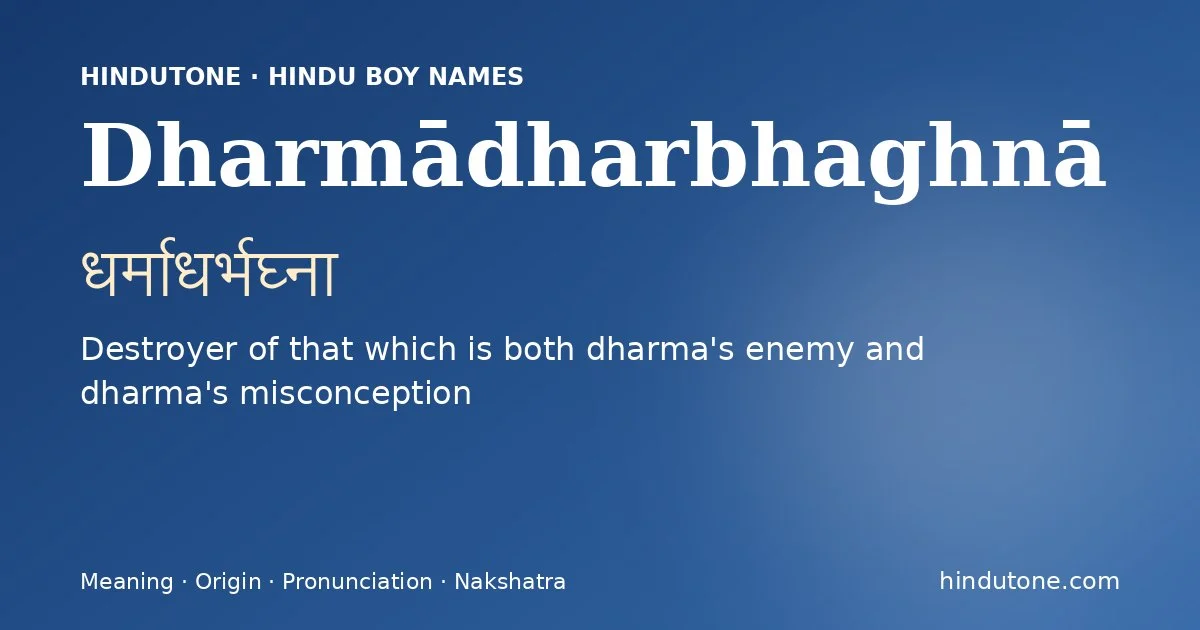 HINDUTONE · HINDU BOY NAMES

Dharmādharbhaghnā

धर्माधर्भघ्ना

Destroyer of that which is both dharma's enemy and dharma's misconception

Meaning · Origin · Pronunciation · Nakshatra

hindutone.com